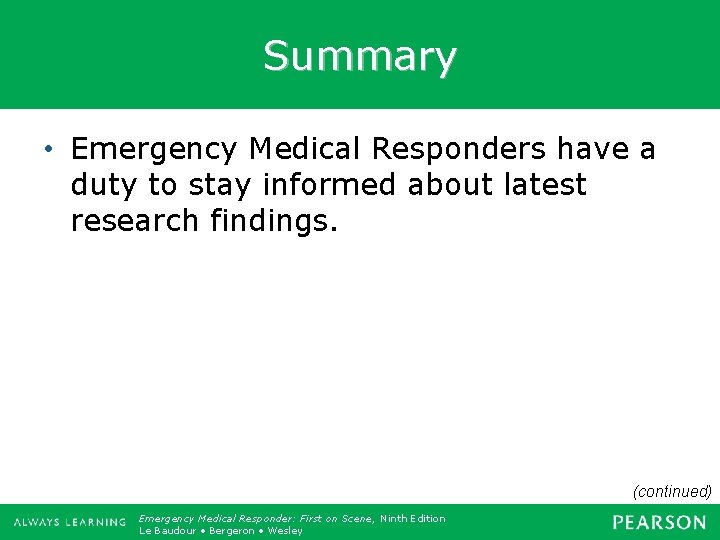 Summary

• Emergency Medical Responders have a duty to stay informed about latest research findings.

(continued)

ALWAYS LEARNING

Emergency Medical Responder: First on Scene, Ninth Edition
Le Baudour • Bergeron • Wesley

PEARSON